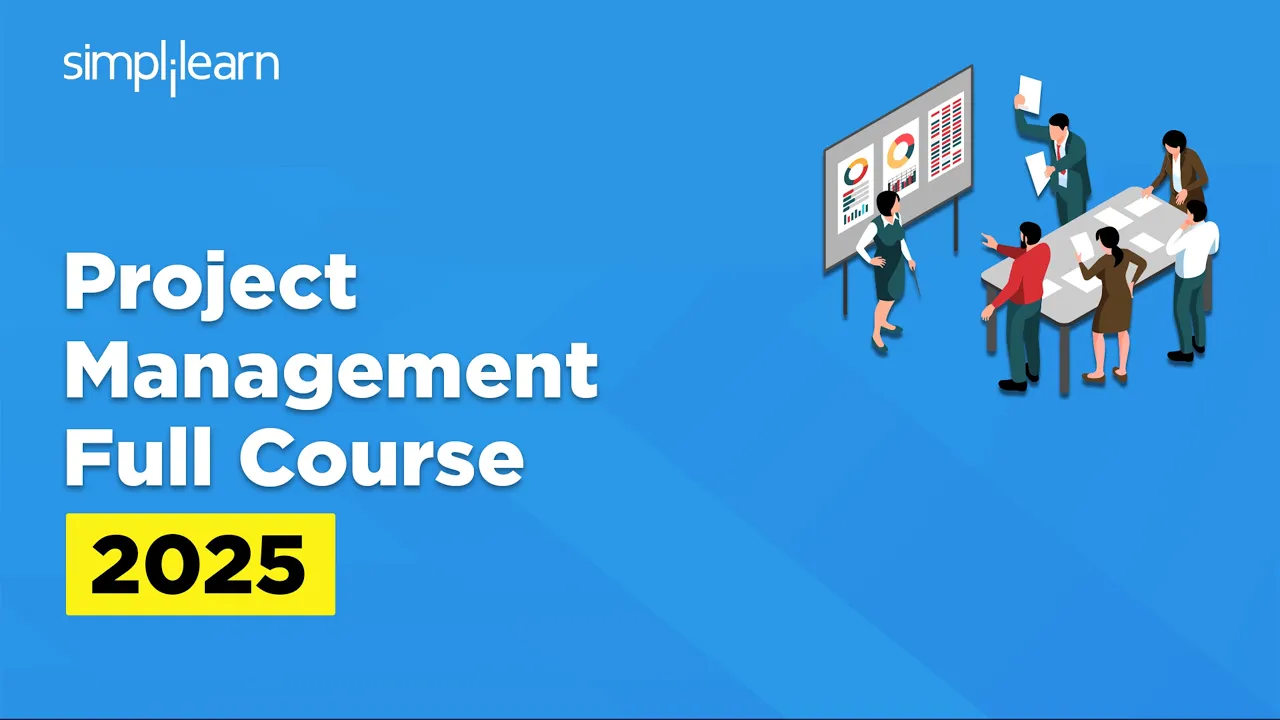 simplilearn

Project Management Full Course

2025